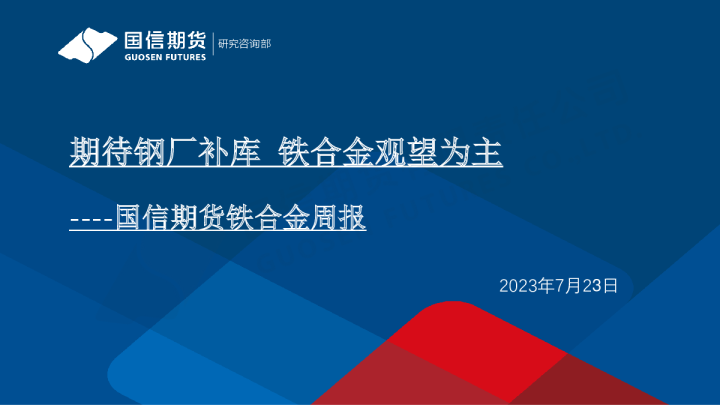 国信期货
GUOSEN FUTURES
研究咨询部

期待钢厂补库 铁合金观望为主

----国信期货铁合金周报

2023年7月23日